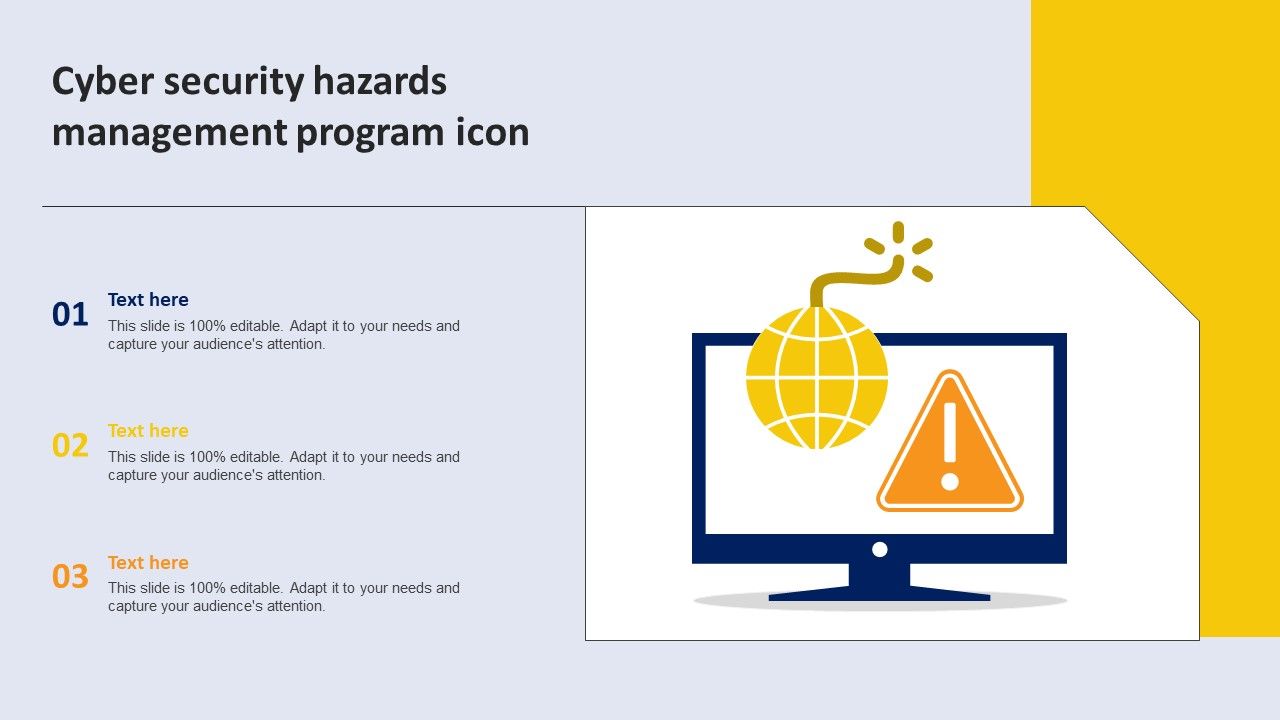 Cyber security hazards management program icon

01
Text here
This slide is 100% editable. Adapt it to your needs and capture your audience's attention.

02
Text here
This slide is 100% editable. Adapt it to your needs and capture your audience's attention.

03
Text here
This slide is 100% editable. Adapt it to your needs and capture your audience's attention.